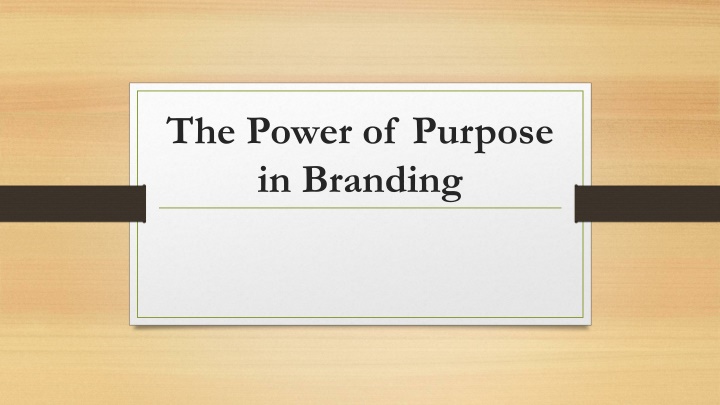 The Power of Purpose in Branding